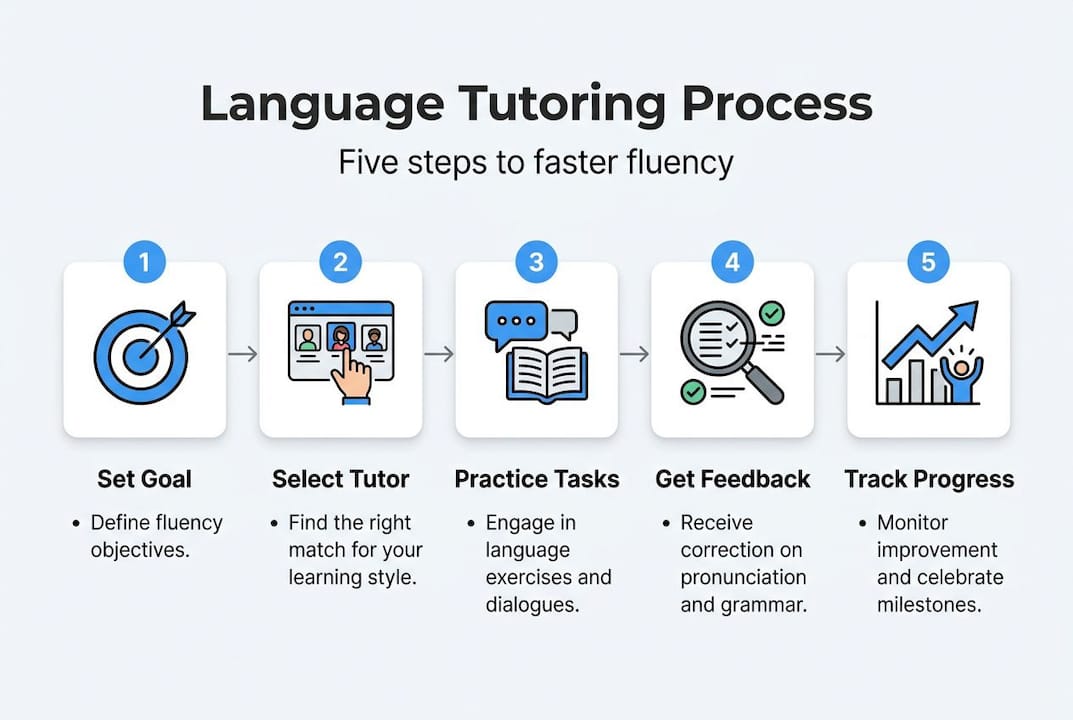 Language Tutoring Process

Five steps to faster fluency

1

Set Goal

• Define fluency objectives.

2

Select Tutor

• Find the right match for your learning style.

3

Practice Tasks

• Engage in language exercises and dialogues.

4

Get Feedback

• Receive correction on pronunciation and grammar.

5

Track Progress

• Monitor improvement and celebrate milestones.